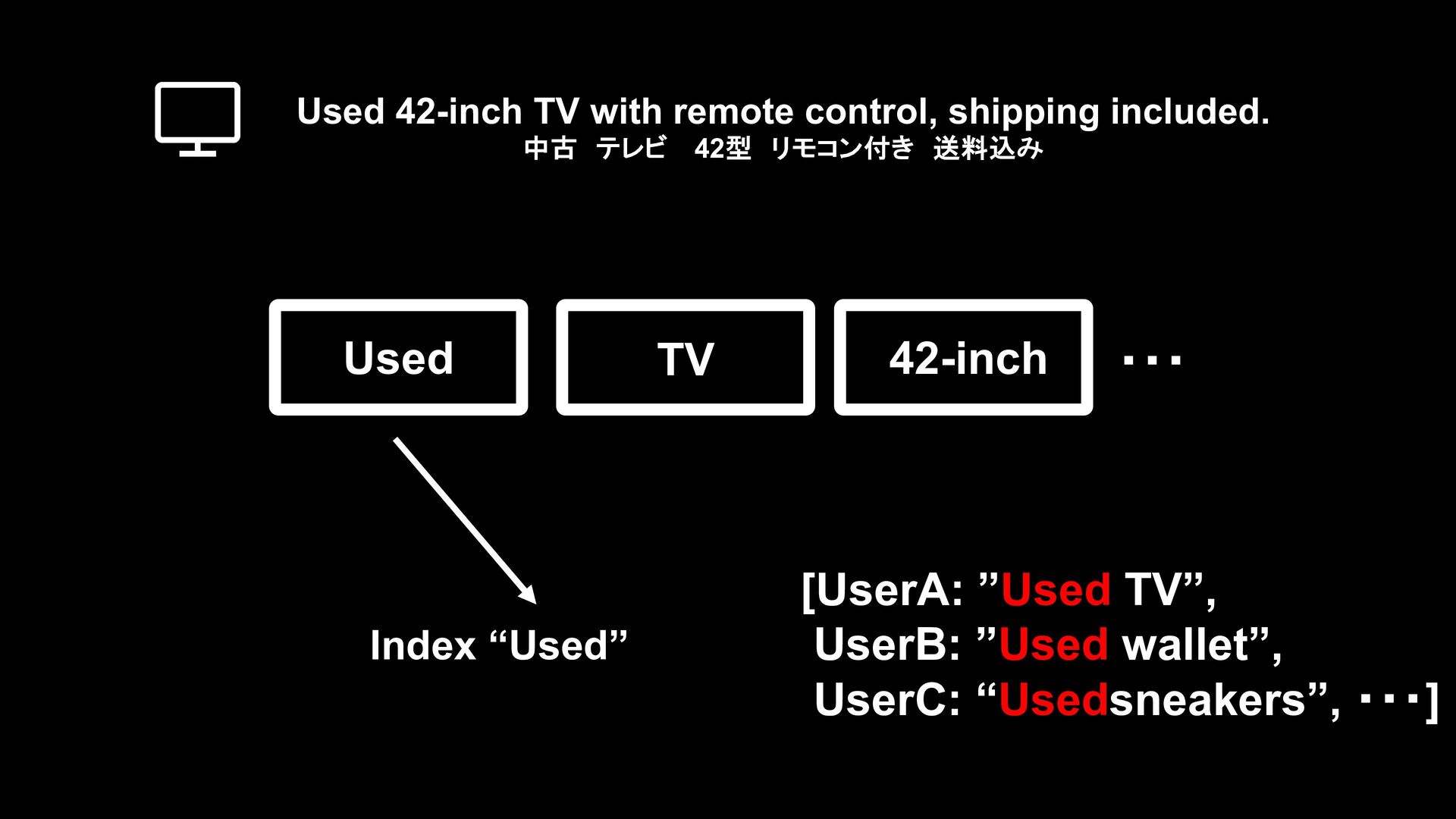 Used 42-inch TV with remote control, shipping included.
中古 テレビ 42型 リモコン付き 送料込み

Used

TV

42-inch

・・・

Index “Used”

[UserA: ”Used TV”,
UserB: ”Used wallet”,
UserC: “Usedsneakers”, ・・・]